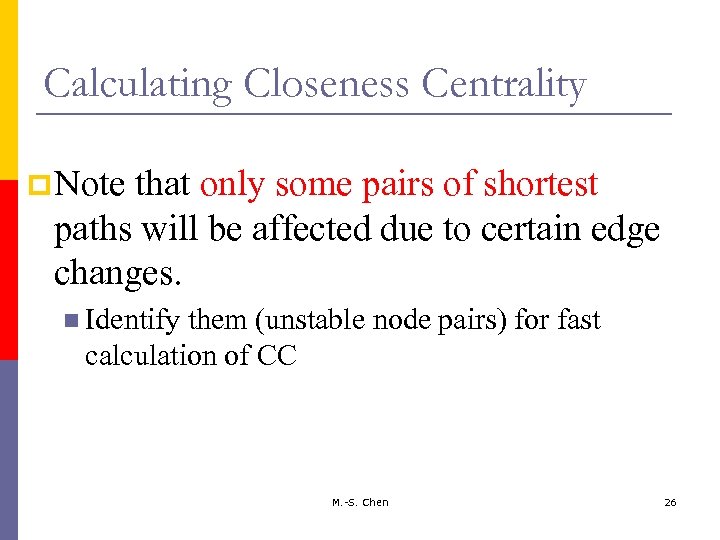 Calculating Closeness Centrality

Note that only some pairs of shortest paths will be affected due to certain edge changes.

Identify them (unstable node pairs) for fast calculation of CC

M.-S. Chen

26